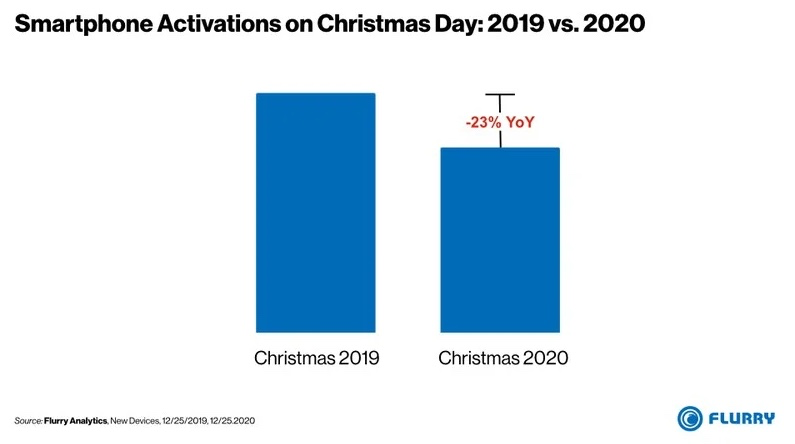 Smartphone Activations on Christmas Day: 2019 vs. 2020

-23% YoY

Christmas 2019

Christmas 2020

Source: Flurry Analytics, New Devices, 12/25/2019, 12/25.2020

FLURRY